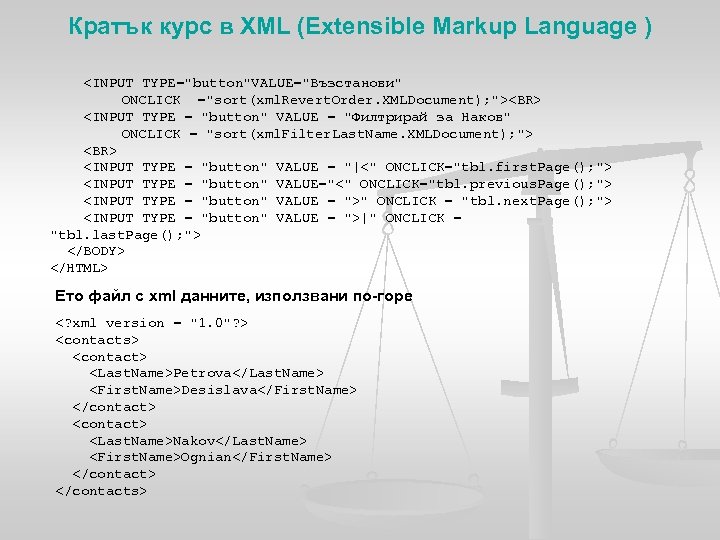 Кратък курс в XML (Extensible Markup Language )

<INPUT TYPE="button"VALUE="Възстанови"
ONCLICK ="sort(xmlRevertOrder.XMLDocument);"><BR>
<INPUT TYPE = "button" VALUE = "Филтрирай за Наков"
ONCLICK = "sort(xmlFilterLastName.XMLDocument);">
<BR>
<INPUT TYPE = "button" VALUE = "|<" ONCLICK="tbl.firstPage();">
<INPUT TYPE = "button" VALUE="<" ONCLICK="tbl.previousPage();">
<INPUT TYPE = "button" VALUE = ">" ONCLICK = "tbl.nextPage();">
<INPUT TYPE = "button" VALUE = ">|" ONCLICK =
"tbl.lastPage();">
</BODY>
</HTML>

Ето файл с xml данните, използвани по-горе

<?xml version = "1.0"?>
<contacts>
<contact>
<LastName>Petrova</LastName>
<FirstName>Desislava</FirstName>
</contact>
<contact>
<LastName>Nakov</LastName>
<FirstName>Ognian</FirstName>
</contact>
</contacts>